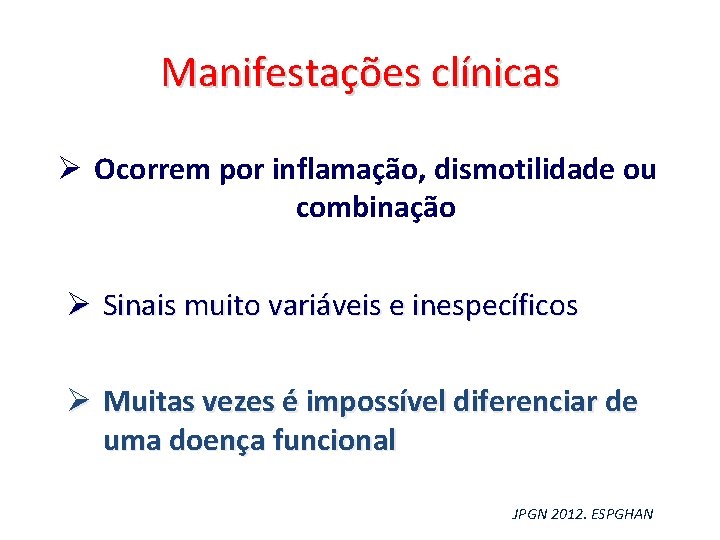 Manifestações clínicas

➢ Ocorrem por inflamação, dismotilidade ou combinação

➢ Sinais muito variáveis e inespecíficos

➢ Muitas vezes é impossível diferenciar de uma doença funcional

JPGN 2012. ESPGHAN